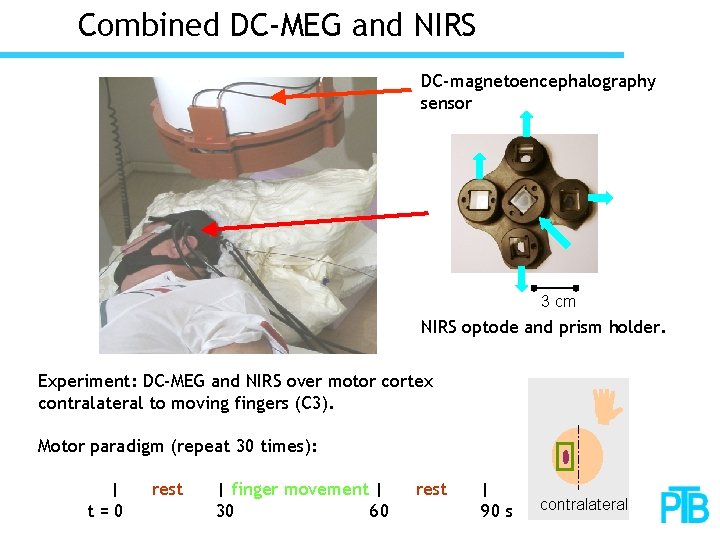 Combined DC-MEG and NIRS

DC-magnetoencephalography sensor

3 cm

NIRS optode and prism holder.

Experiment: DC-MEG and NIRS over motor cortex contralateral to moving fingers (C3).

Motor paradigm (repeat 30 times):

| rest | finger movement | rest |
t = 0 30 60 90 s

contralateral

PTB